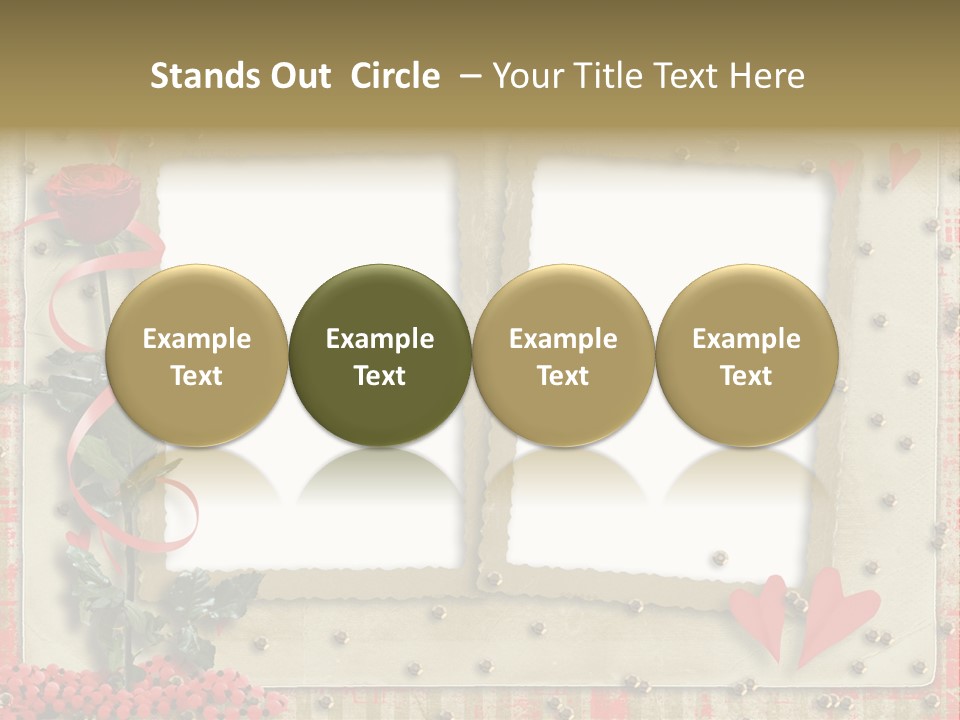 Stands Out Circle – Your Title Text Here

Example Text

Example Text

Example Text

Example Text